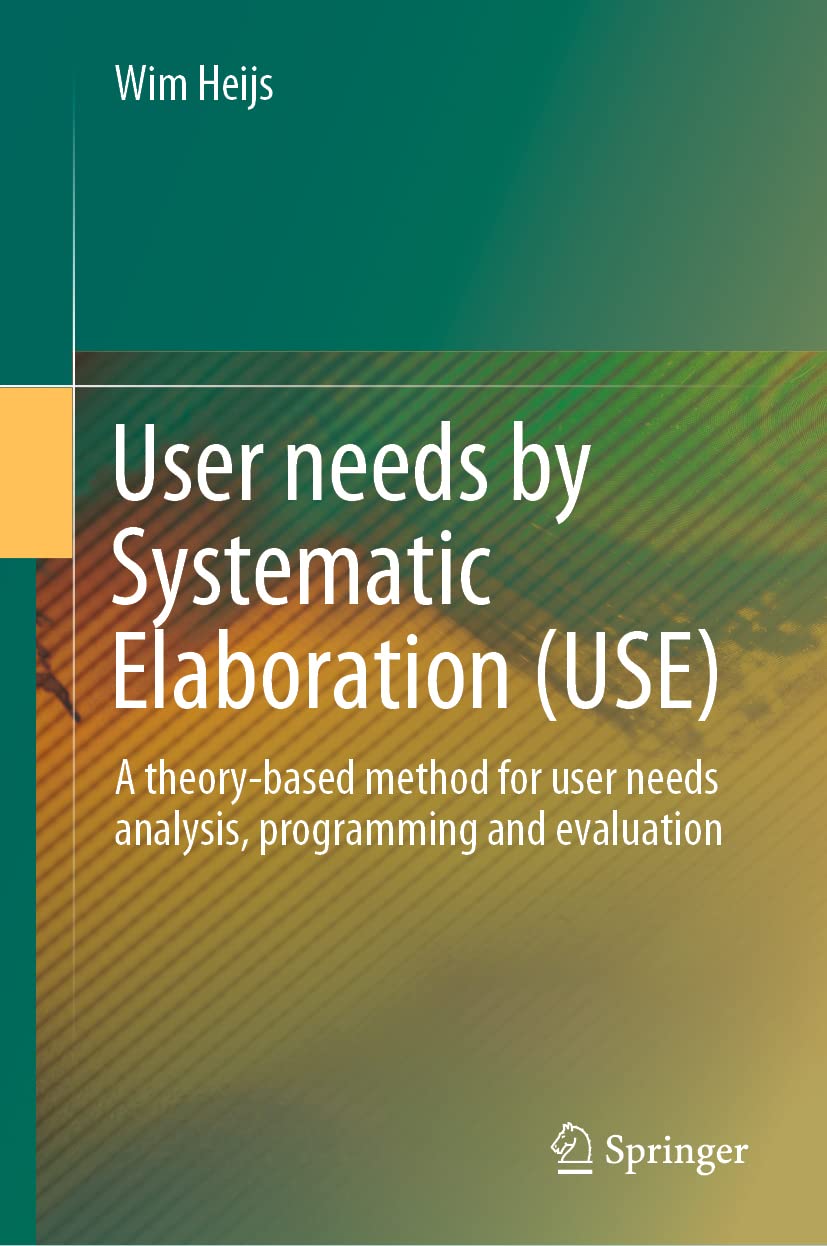 Wim Heijs

User needs by Systematic Elaboration (USE)

A theory-based method for user needs analysis, programming and evaluation

Springer